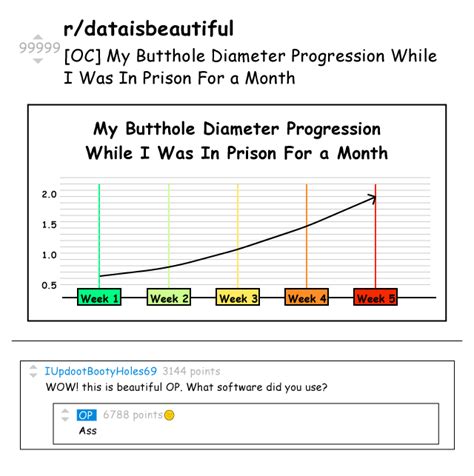 r/dataisbeautiful

99999

[OC] My Butthole Diameter Progression While I Was In Prison For a Month

My Butthole Diameter Progression While I Was In Prison For a Month

2.0
1.5
1.0
0.5

Week 1
Week 2
Week 3
Week 4
Week 5

IUpdootBootyHoles69 3144 points
WOW! this is beautiful OP. What software did you use?

OP 6788 points
Ass